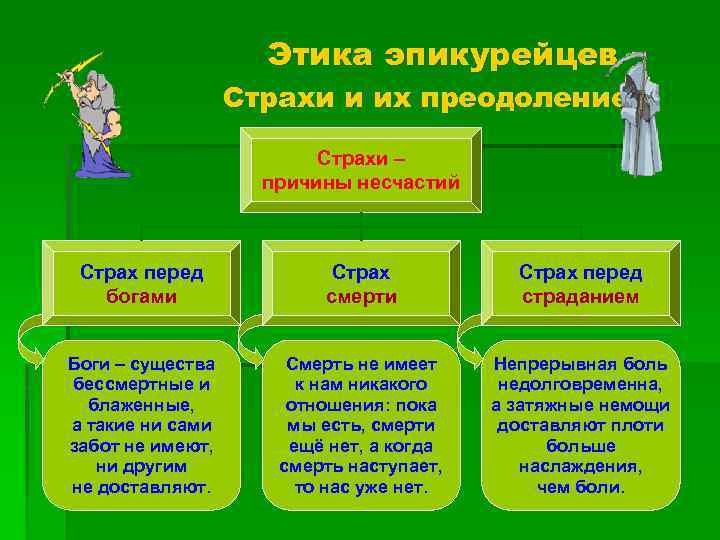 Этика эпикурейцев

Страхи и их преодоление

Страхи – причины несчастий

Страх перед богами

Страх смерти

Страх перед страданием

Боги – существа бессмертные и блаженные, а такие ни сами забот не имеют, ни другим не доставляют.

Смерть не имеет к нам никакого отношения: пока мы есть, смерти ещё нет, а когда смерть наступает, то нас уже нет.

Непрерывная боль недолговременна, а затяжные немощи доставляют плоти больше наслаждения, чем боли.